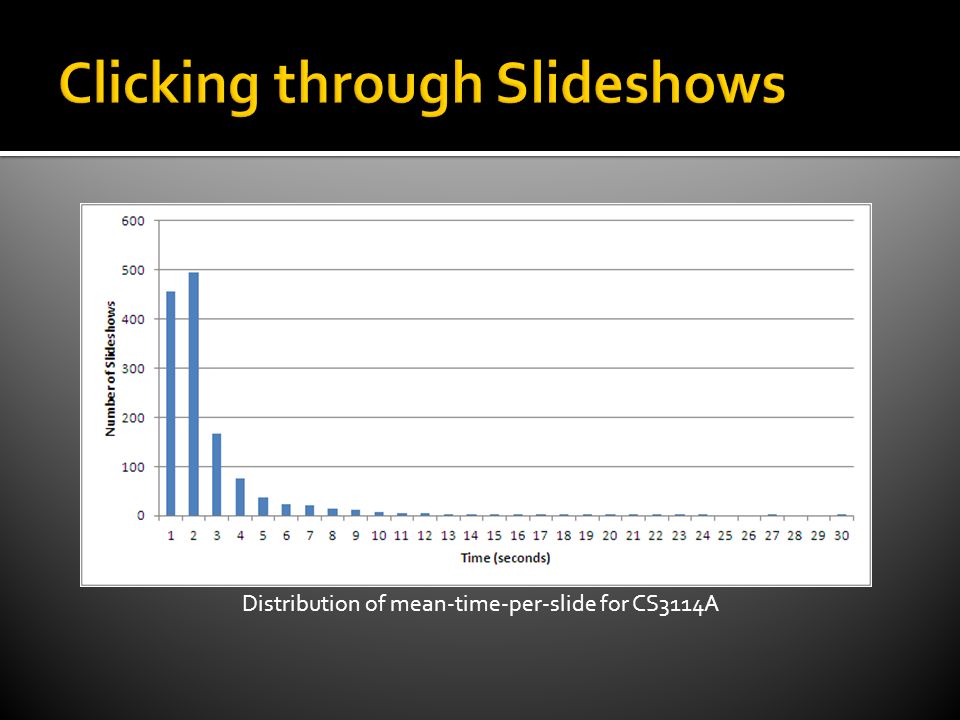 Clicking through Slideshows

600
500
400
300
200
100
0

Number of Slideshows

1 2 3 4 5 6 7 8 9 10 11 12 13 14 15 16 17 18 19 20 21 22 23 24 25 26 27 28 29 30

Time (seconds)

Distribution of mean-time-per-slide for CS3114A